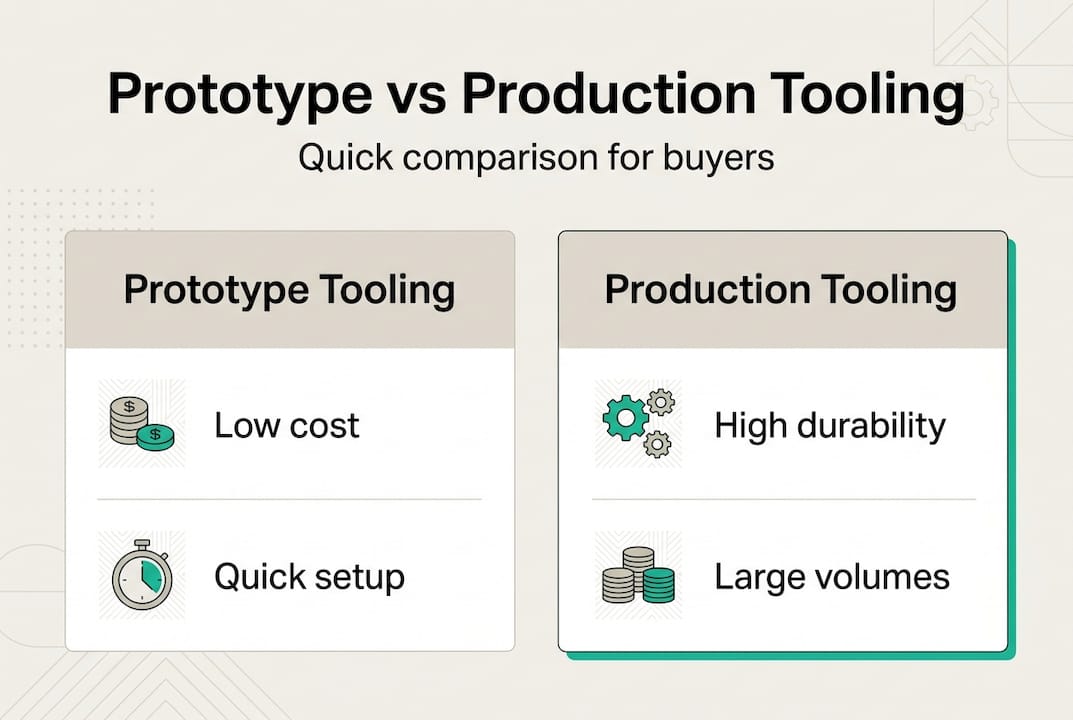 Prototype vs Production Tooling

Quick comparison for buyers

Prototype Tooling

Low cost

Quick setup

Production Tooling

High durability

Large volumes